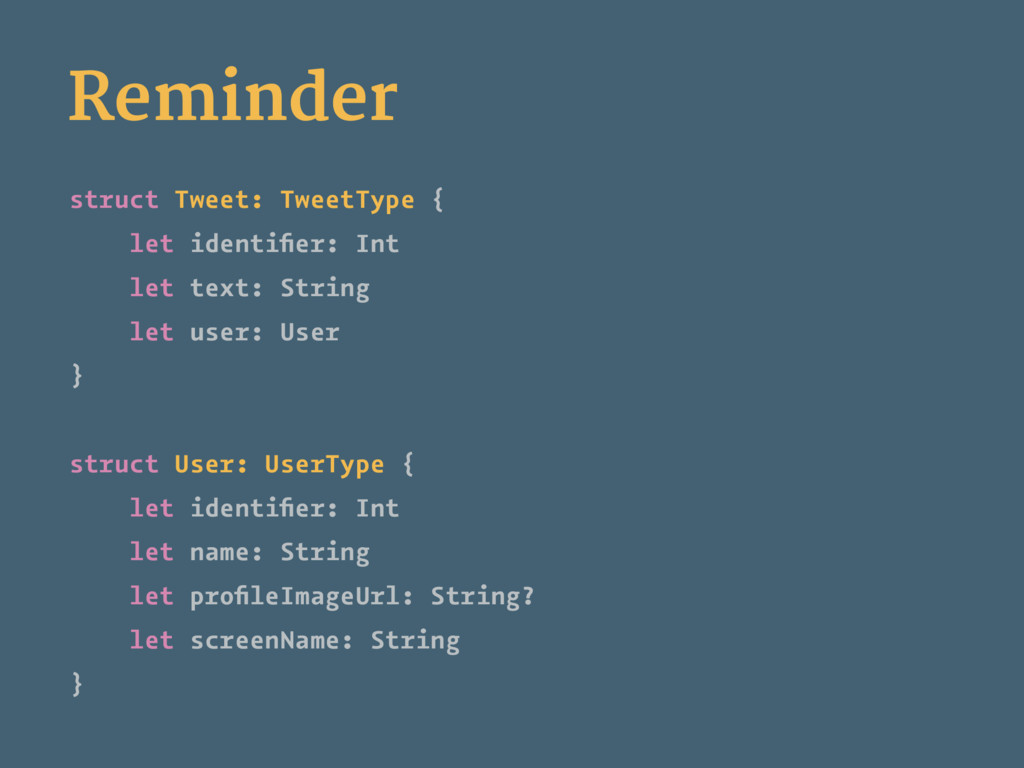 Reminder

struct Tweet: TweetType {
    let identifier: Int
    let text: String
    let user: User
}

struct User: UserType {
    let identifier: Int
    let name: String
    let profileImageUrl: String?
    let screenName: String
}